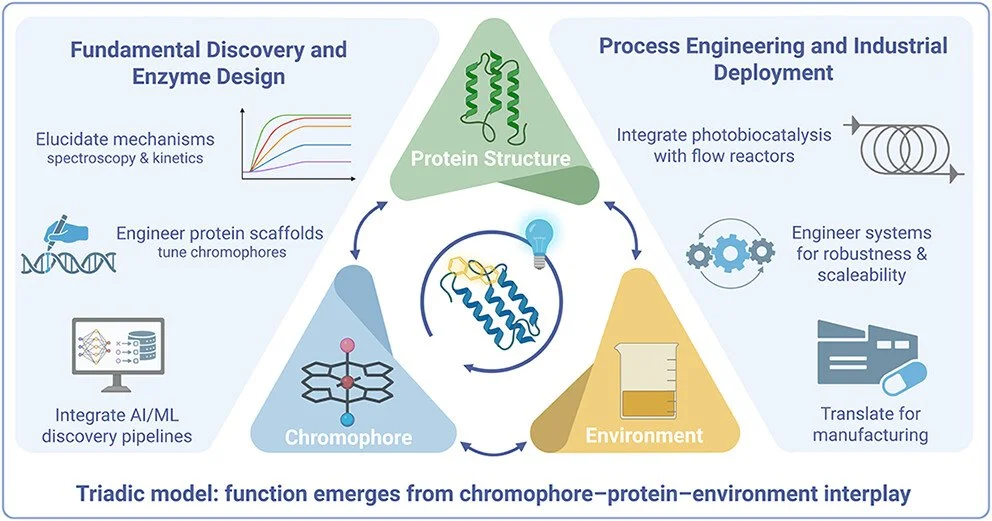 Fundamental Discovery and Enzyme Design

Elucidate mechanisms
spectroscopy & kinetics

Engineer protein scaffolds
tune chromophores

Integrate AI/ML discovery pipelines

Protein Structure

Chromophore

Environment

Process Engineering and Industrial Deployment

Integrate photobiocatalysis with flow reactors

Engineer systems for robustness & scaleability

Translate for manufacturing

Triadic model: function emerges from chromophore–protein–environment interplay